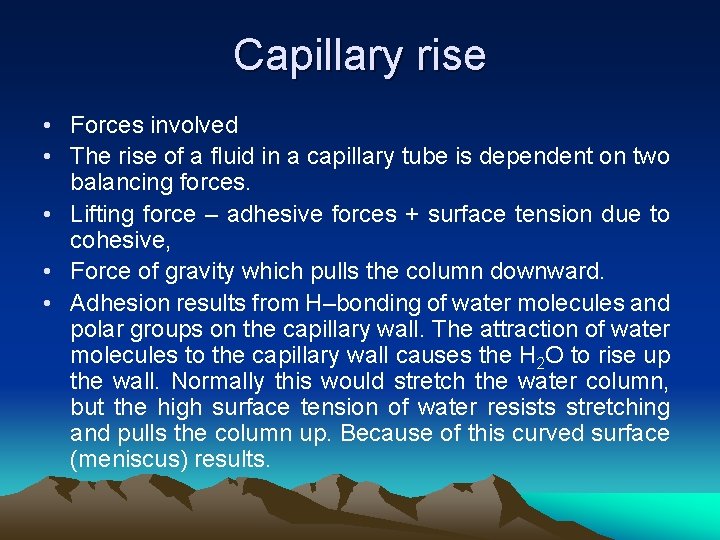 Capillary rise

• Forces involved
• The rise of a fluid in a capillary tube is dependent on two balancing forces.
• Lifting force – adhesive forces + surface tension due to cohesive,
• Force of gravity which pulls the column downward.
• Adhesion results from H–bonding of water molecules and polar groups on the capillary wall. The attraction of water molecules to the capillary wall causes the $H_2O$ to rise up the wall. Normally this would stretch the water column, but the high surface tension of water resists stretching and pulls the column up. Because of this curved surface (meniscus) results.